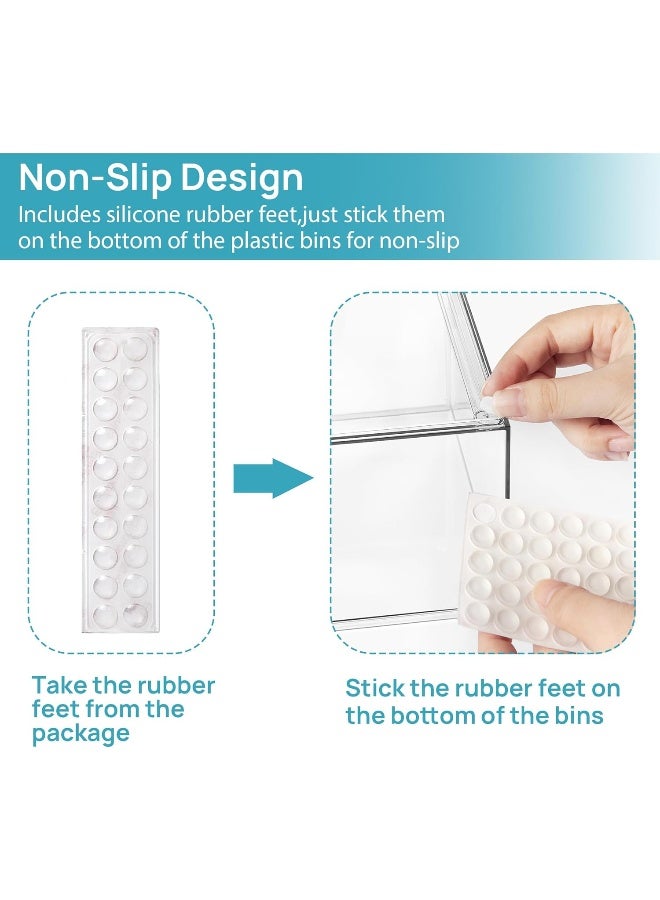 Non-Slip Design
Includes silicone rubber feet,just stick them on the bottom of the plastic bins for non-slip

Take the rubber feet from the package

Stick the rubber feet on the bottom of the bins